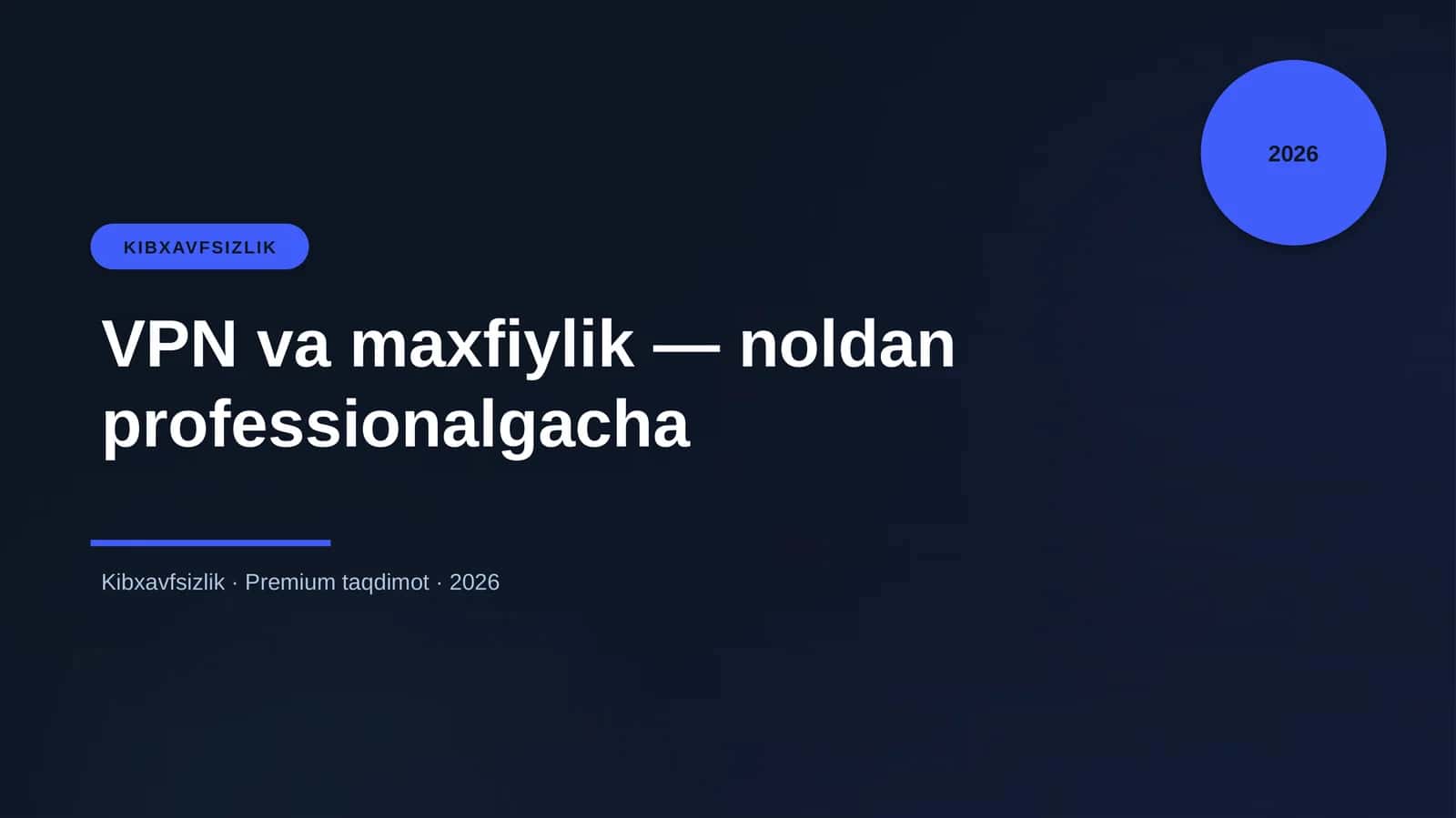 2026

KIBXAVFSIZLIK

VPN va maxfiylik — noldan professionalgacha

Kibxavfsizlik · Premium taqdimot · 2026